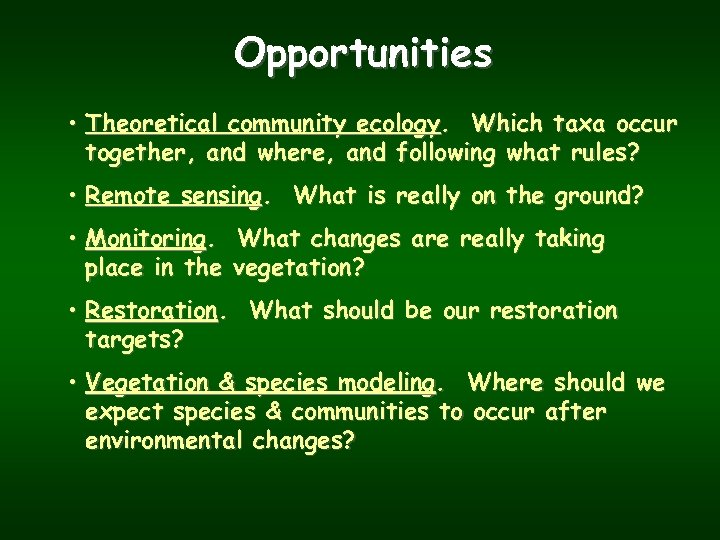 Opportunities

• Theoretical community ecology. Which taxa occur together, and where, and following what rules?

• Remote sensing. What is really on the ground?

• Monitoring. What changes are really taking place in the vegetation?

• Restoration. What should be our restoration targets?

• Vegetation & species modeling. Where should we expect species & communities to occur after environmental changes?